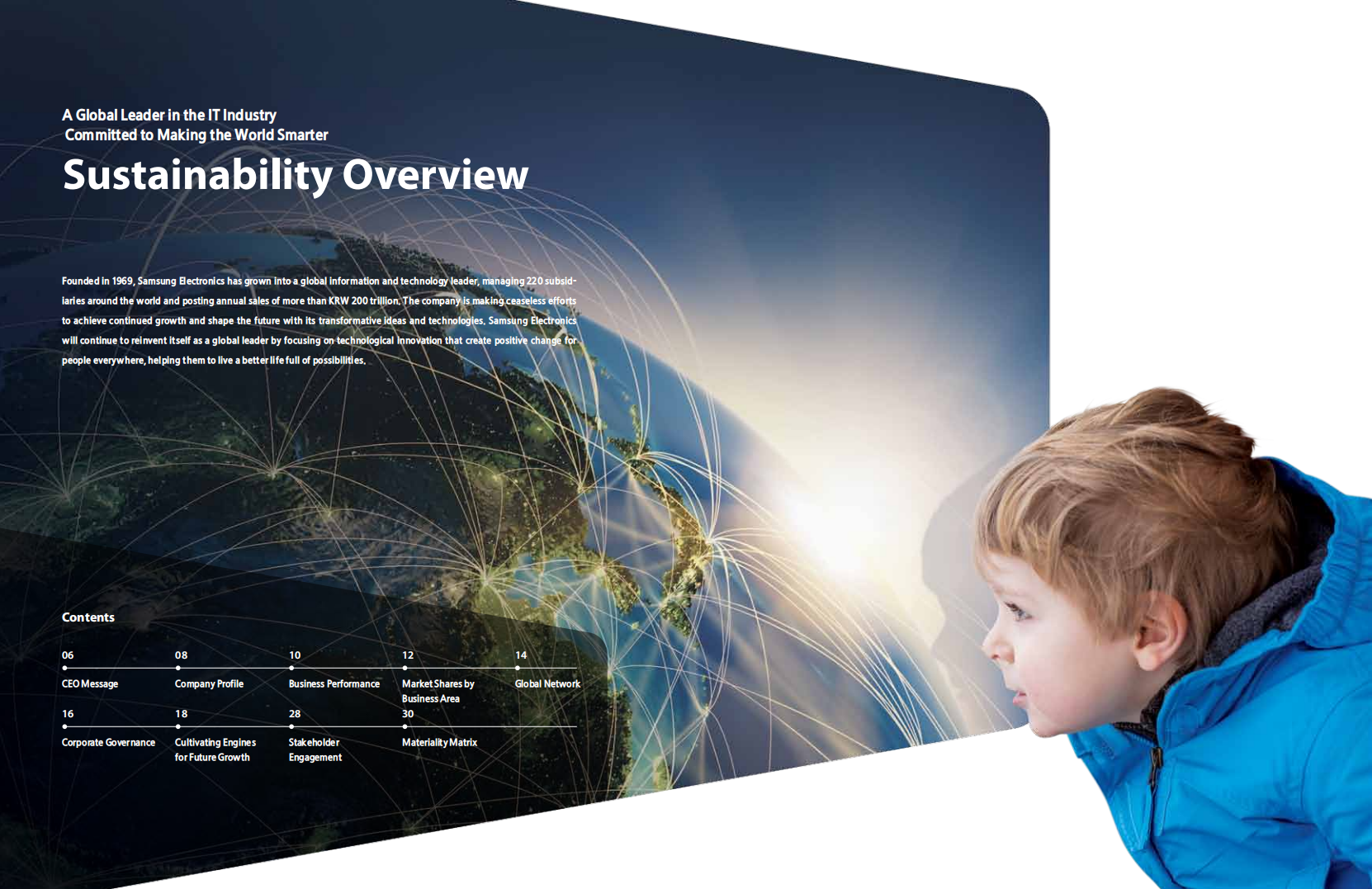 A Global Leader in the IT Industry
Committed to Making the World Smarter

Sustainability Overview

Founded in 1969, Samsung Electronics has grown into a global information and technology leader, managing 220 subsidiaries around the world and posting annual sales of more than KRW 200 trillion. The company is making ceaseless efforts to achieve continued growth and shape the future with its transformative ideas and technologies. Samsung Electronics will continue to reinvent itself as a global leader by focusing on technological innovation that create positive change for people everywhere, helping them to live a better life full of possibilities.

Contents

06
CEO Message

08
Company Profile

10
Business Performance

12
Market Shares by Business Area

14
Global Network

16
Corporate Governance

18
Cultivating Engines for Future Growth

28
Stakeholder Engagement

30
Materiality Matrix